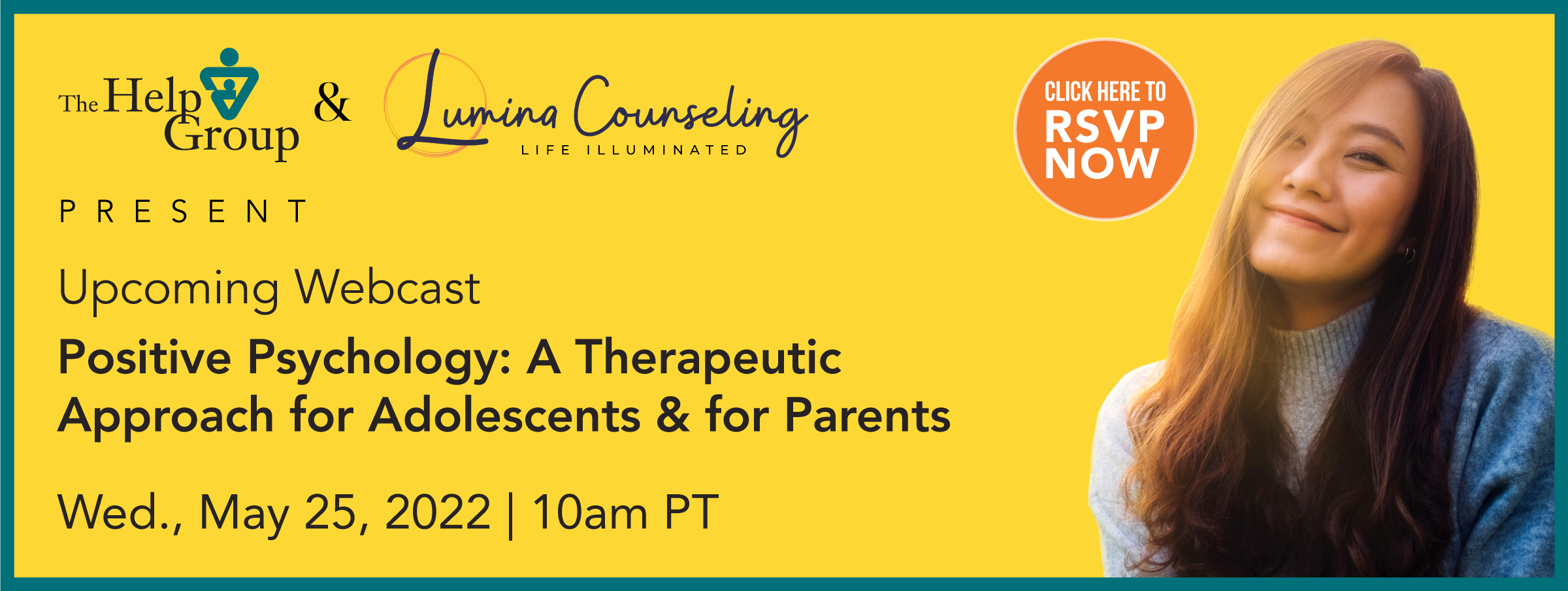 The Help Group & Lumina Counseling
LIFE ILLUMINATED

CLICK HERE TO RSVP NOW

PRESENT

Upcoming Webcast

Positive Psychology: A Therapeutic Approach for Adolescents & for Parents

Wed., May 25, 2022 | 10am PT